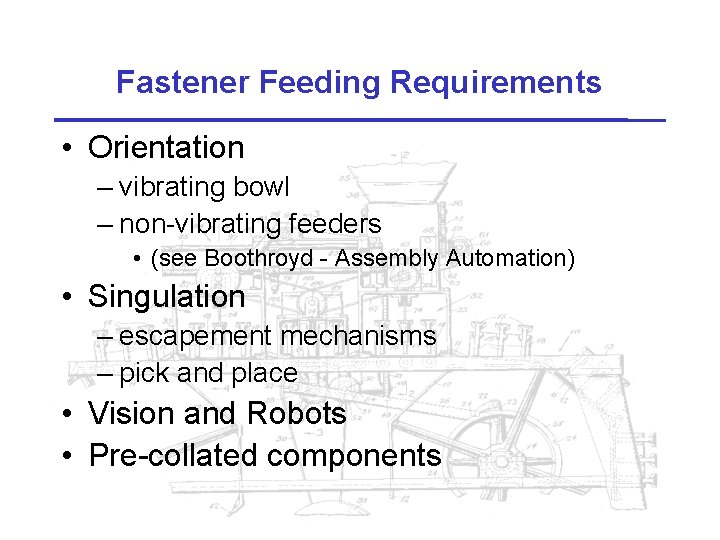 Fastener Feeding Requirements

• Orientation
– vibrating bowl
– non-vibrating feeders
• (see Boothroyd - Assembly Automation)
• Singulation
– escapement mechanisms
– pick and place
• Vision and Robots
• Pre-collated components